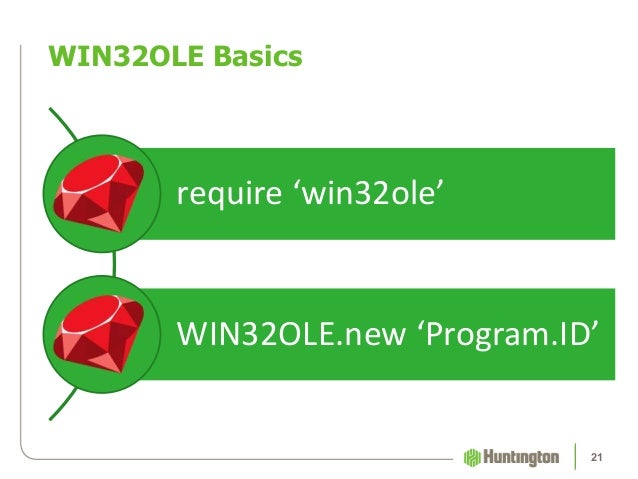 WIN32OLE Basics

require ‘win32ole’

WIN32OLE.new ‘Program.ID’

Huntington

21